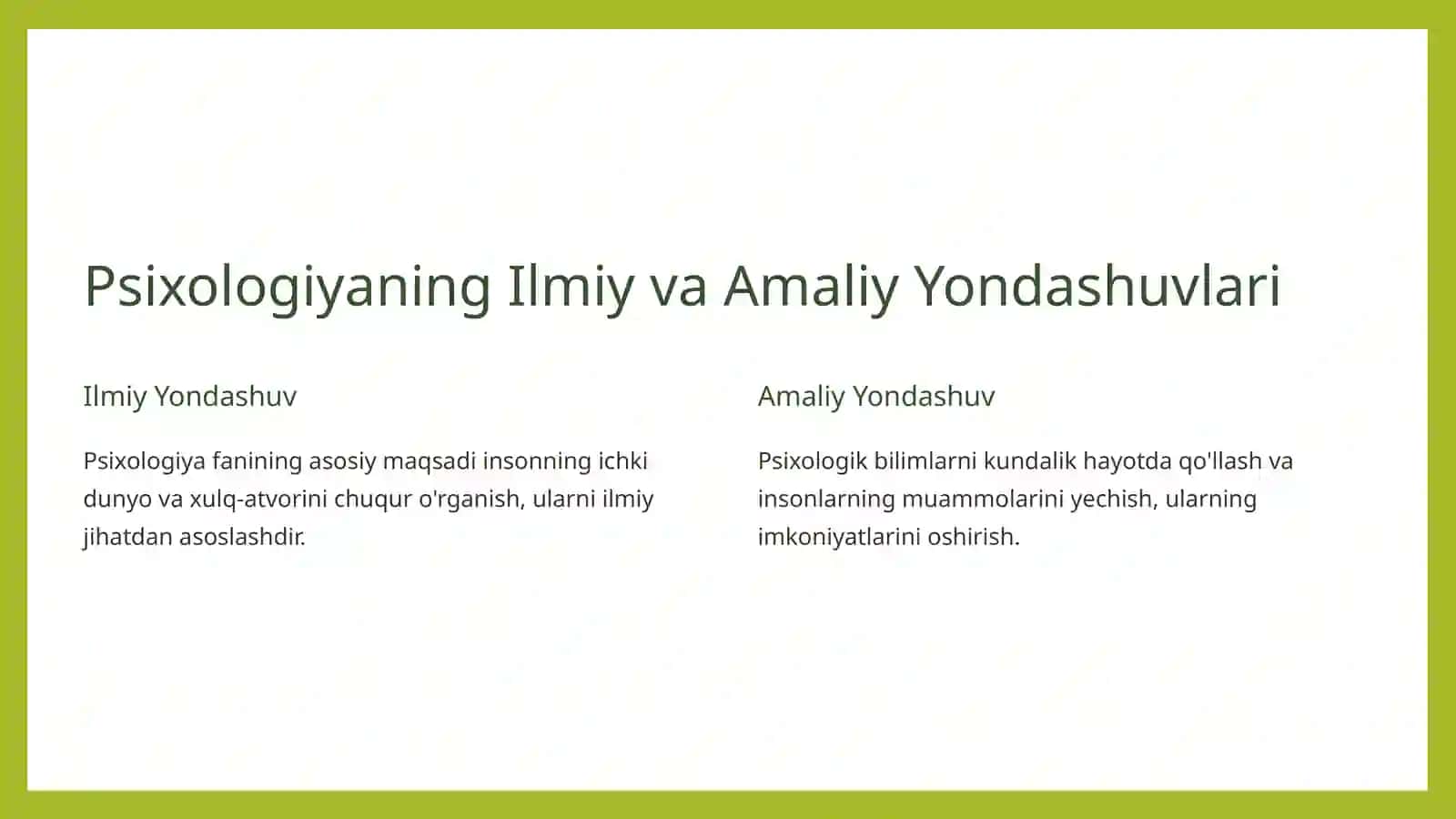 Psixologiyaning Ilmiy va Amaliy Yondashuvlari

Ilmiy Yondashuv

Psixologiya fanining asosiy maqsadi insonning ichki dunyo va xulq-atvorini chuqur o'rganish, ularni ilmiy jihatdan asoslashdir.

Amaliy Yondashuv

Psixologik bilimlarni kundalik hayotda qo'llash va insonlarning muammolarini yechish, ularning imkoniyatlarini oshirish.